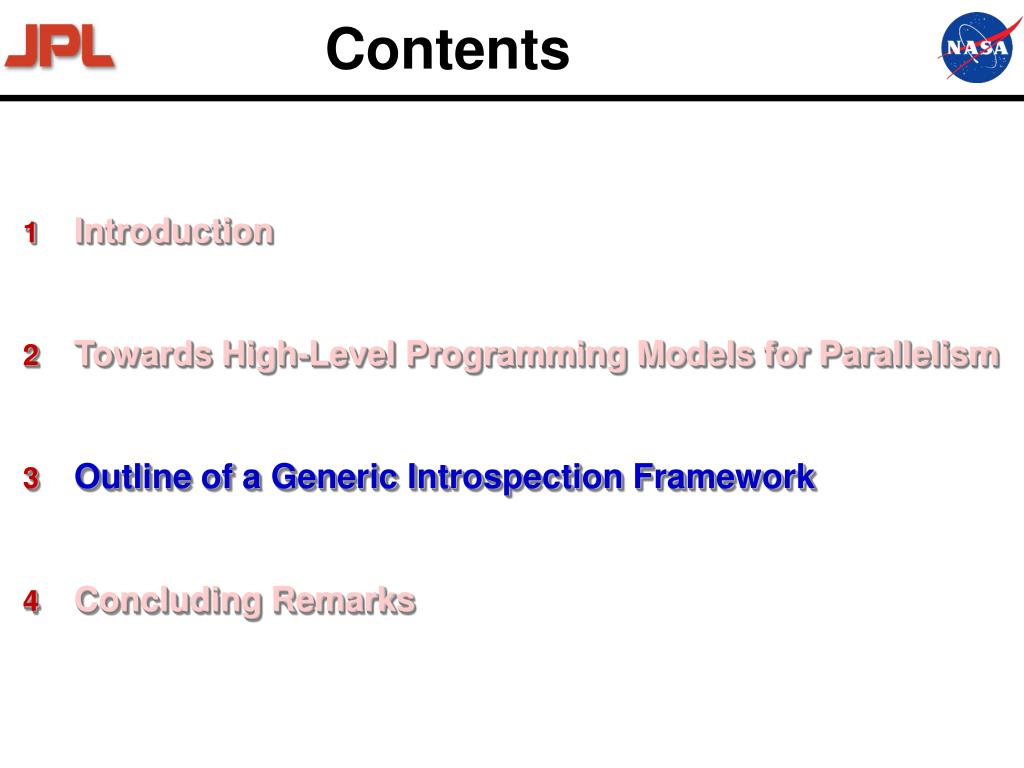 JPL

Contents

NASA

1 Introduction

2 Towards High-Level Programming Models for Parallelism

3 Outline of a Generic Introspection Framework

4 Concluding Remarks